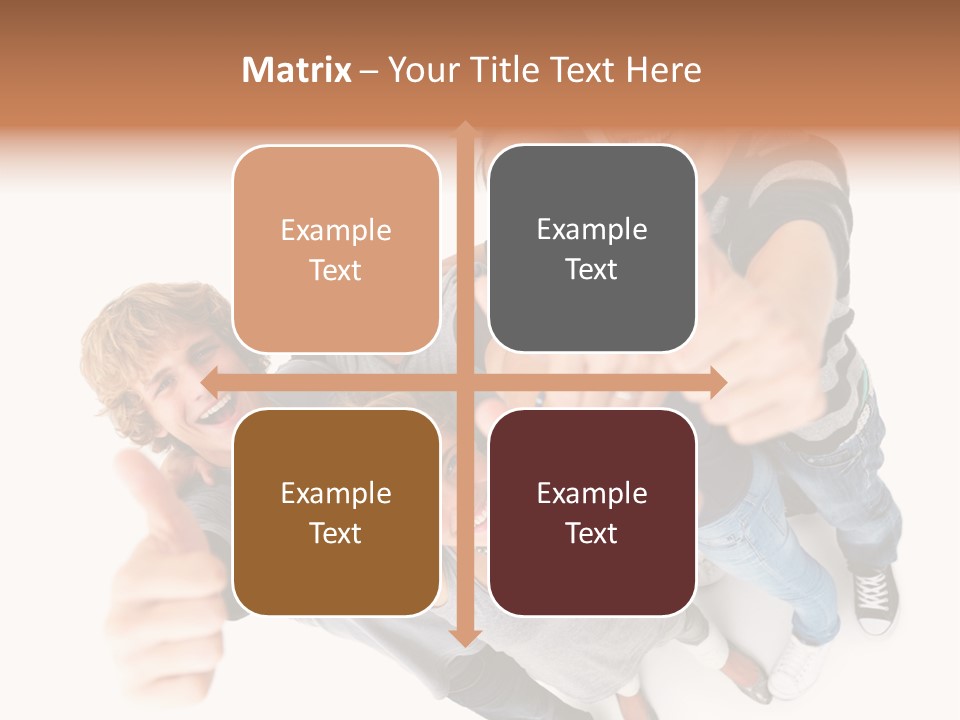 Matrix – Your Title Text Here

Example Text

Example Text

Example Text

Example Text